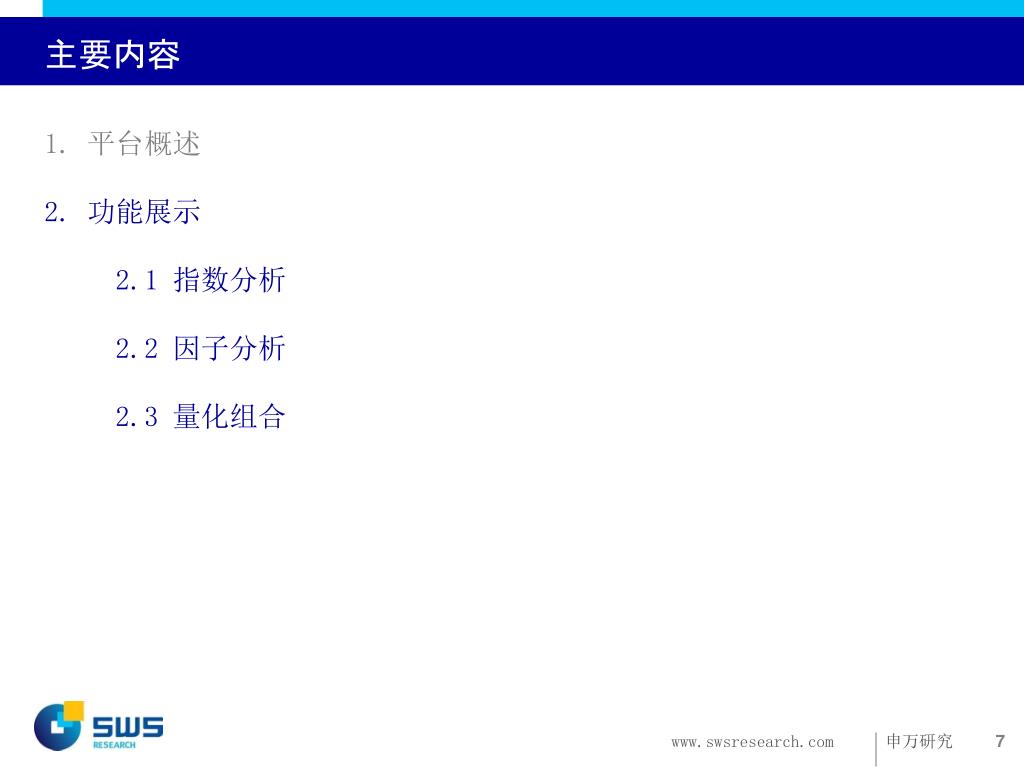 主要内容

1. 平台概述

2. 功能展示

2.1 指数分析

2.2 因子分析

2.3 量化组合

SWS RESEARCH

www.swsresearch.com

申万研究

7